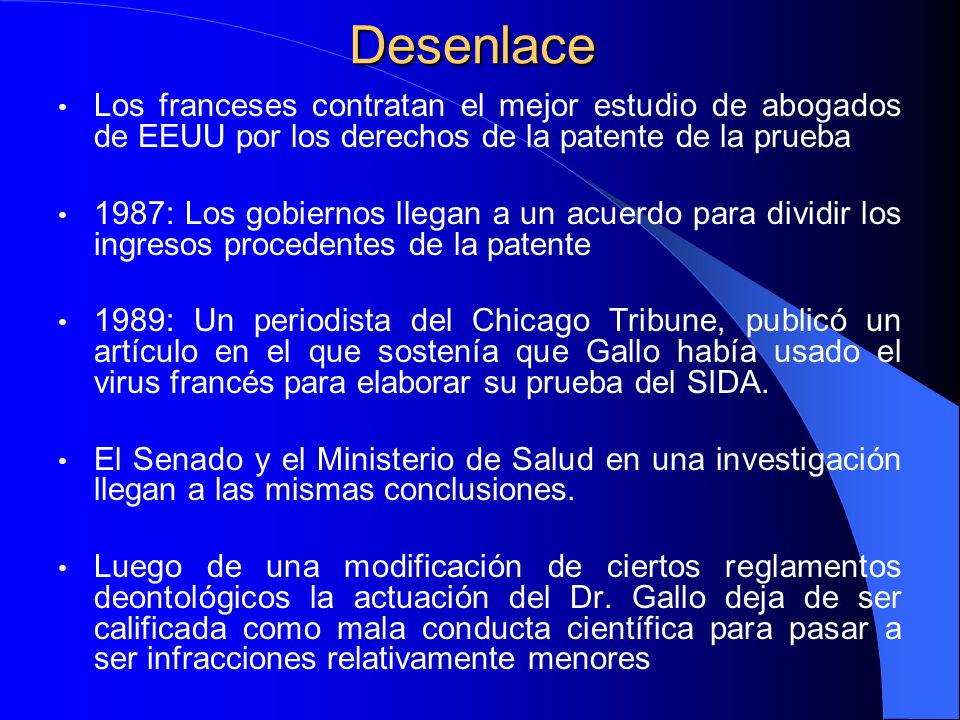 Desenlace

• Los franceses contratan el mejor estudio de abogados de EEUU por los derechos de la patente de la prueba

• 1987: Los gobiernos llegan a un acuerdo para dividir los ingresos procedentes de la patente

• 1989: Un periodista del Chicago Tribune, publicó un artículo en el que sostenía que Gallo había usado el virus francés para elaborar su prueba del SIDA.

• El Senado y el Ministerio de Salud en una investigación llegan a las mismas conclusiones.

• Luego de una modificación de ciertos reglamentos deontológicos la actuación del Dr. Gallo deja de ser calificada como mala conducta científica para pasar a ser infracciones relativamente menores